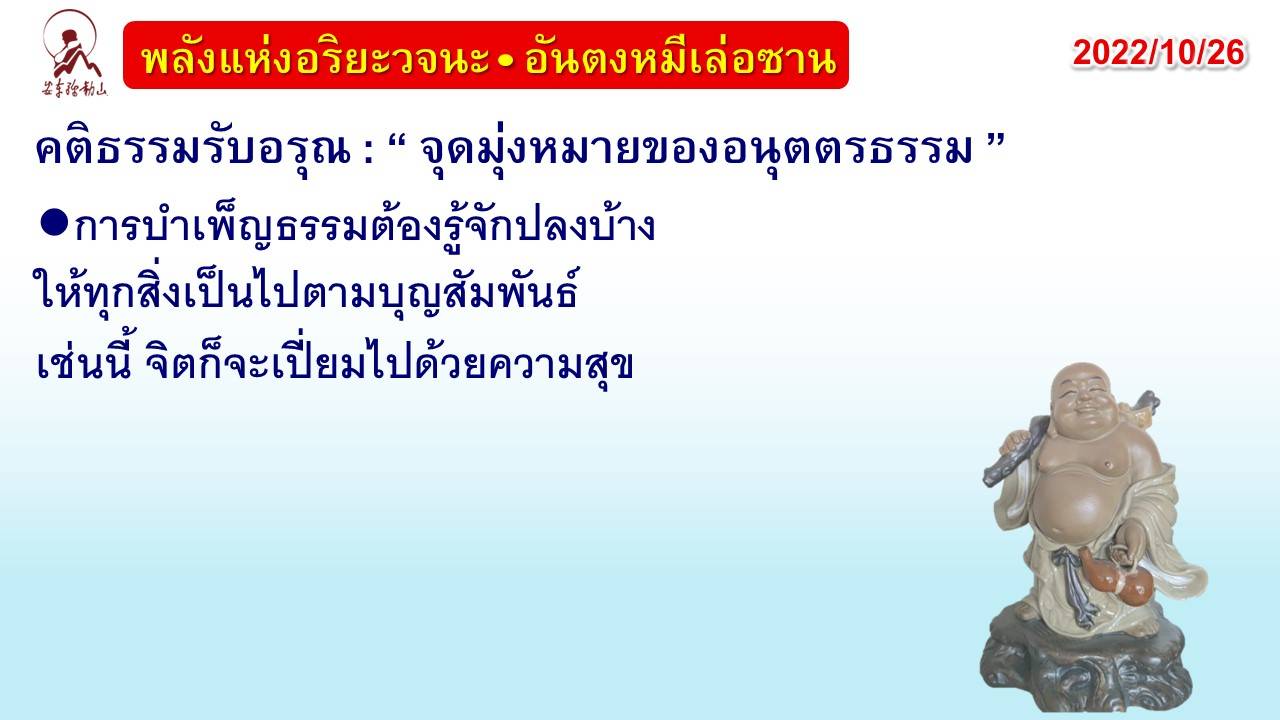 安東彌勒山

พลังแห่งอริยะวจนะ • อันตงหมีเล่อซาน

2022/10/26

คติธรรมรับอรุณ : “ จุดมุ่งหมายของอนุตตรธรรม ”

●การบำเพ็ญธรรมต้องรู้จักปลงบ้าง ให้ทุกสิ่งเป็นไปตามบุญสัมพันธ์ เช่นนี้ จิตก็จะเปี่ยมไปด้วยความสุข